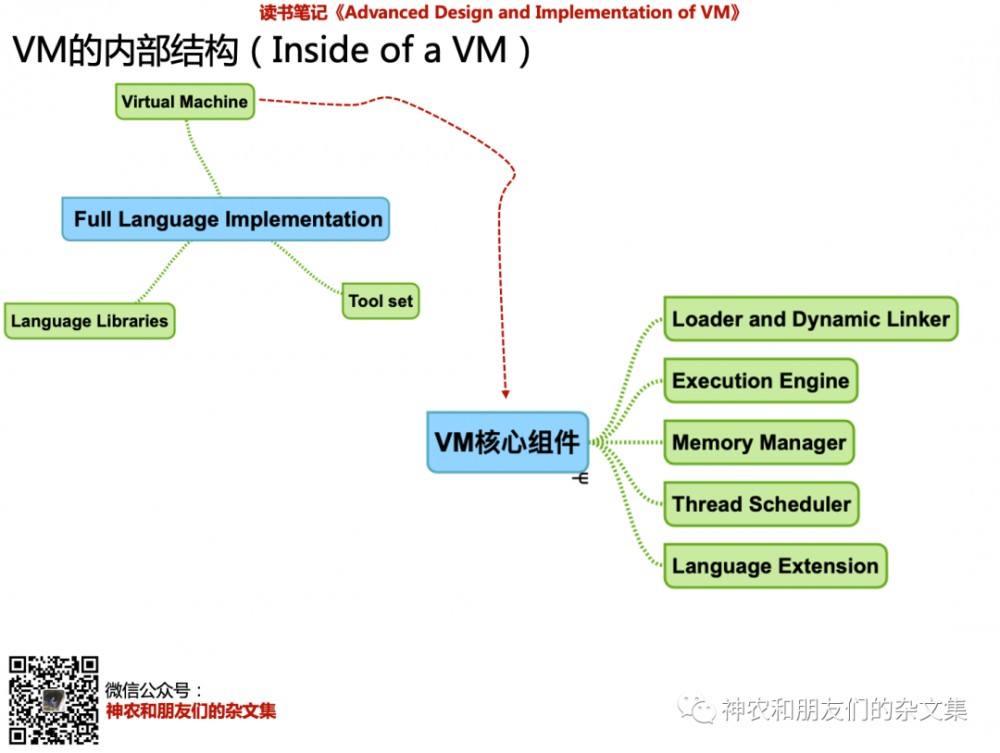 读书笔记《Advanced Design and Implementation of VM》

VM的内部结构（Inside of a VM）

Virtual Machine

Full Language Implementation

Language Libraries

Tool set

VM核心组件

Loader and Dynamic Linker

Execution Engine

Memory Manager

Thread Scheduler

Language Extension

微信公众号：
神农和朋友们的杂文集

神农和朋友们的杂文集